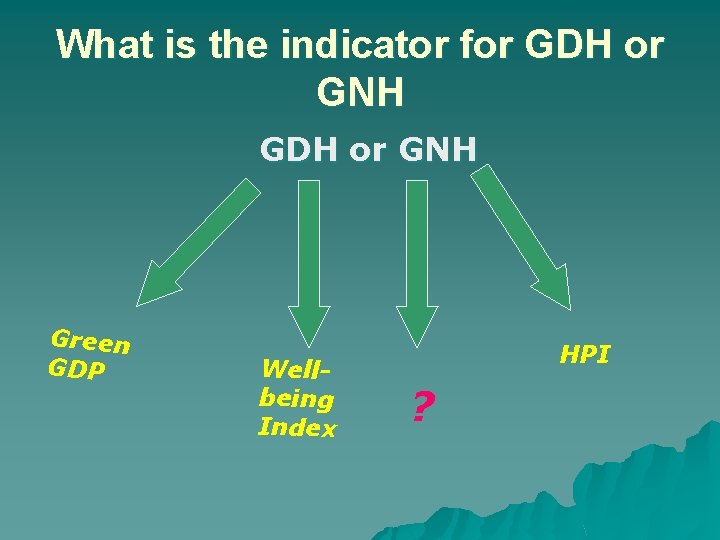 What is the indicator for GDH or GNH

GDH or GNH

Green GDP

Well-being Index

?

HPI